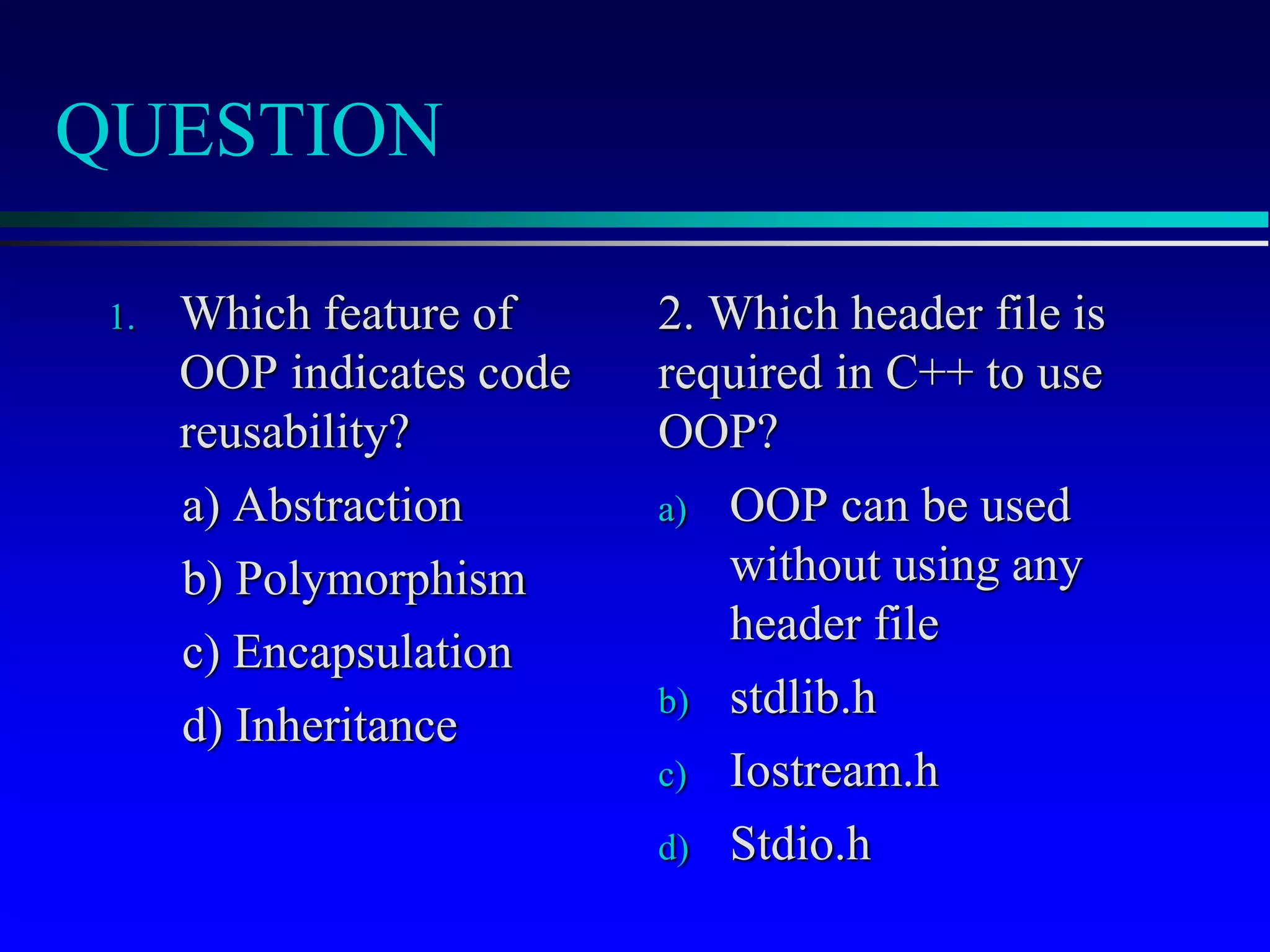 QUESTION

1. Which feature of OOP indicates code reusability?

a) Abstraction

b) Polymorphism

c) Encapsulation

d) Inheritance

2. Which header file is required in C++ to use OOP?

a) OOP can be used without using any header file

b) stdlib.h

c) Iostream.h

d) Stdio.h